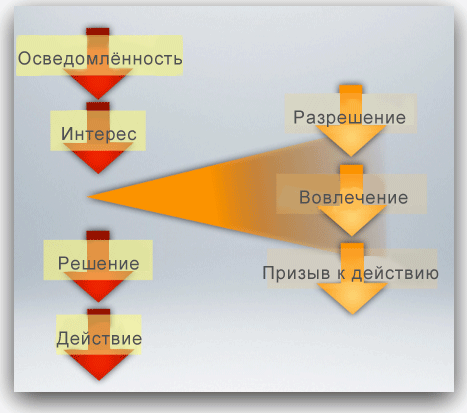 Осведомлённость

Интерес

Решение

Действие

Разрешение

Вовлечение

Призыв к действию